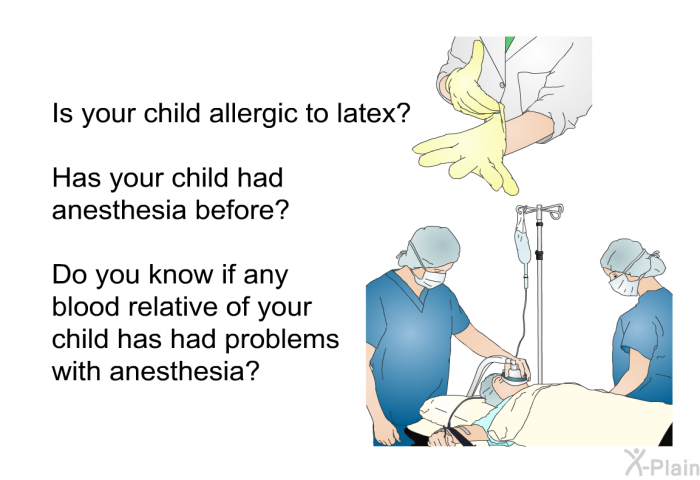 Is your child allergic to latex?

Has your child had anesthesia before?

Do you know if any blood relative of your child has had problems with anesthesia?

X-Plain